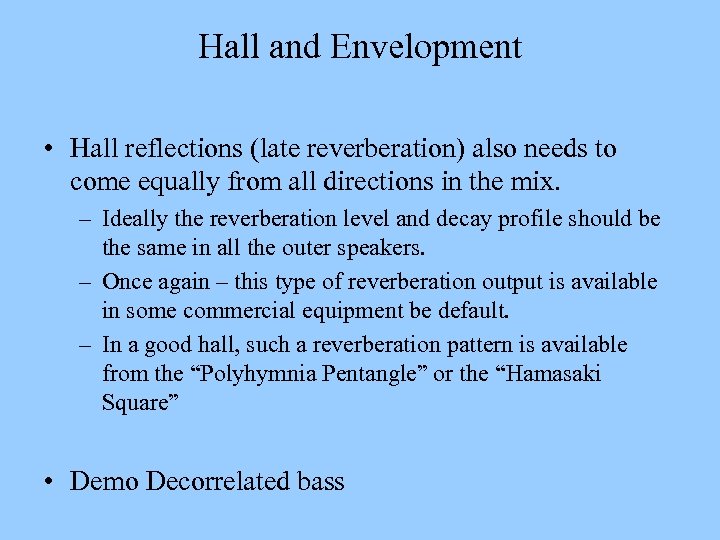 Hall and Envelopment

• Hall reflections (late reverberation) also needs to come equally from all directions in the mix.

– Ideally the reverberation level and decay profile should be the same in all the outer speakers.

– Once again – this type of reverberation output is available in some commercial equipment be default.

– In a good hall, such a reverberation pattern is available from the “Polyhymnia Pentangle” or the “Hamasaki Square”

• Demo Decorrelated bass